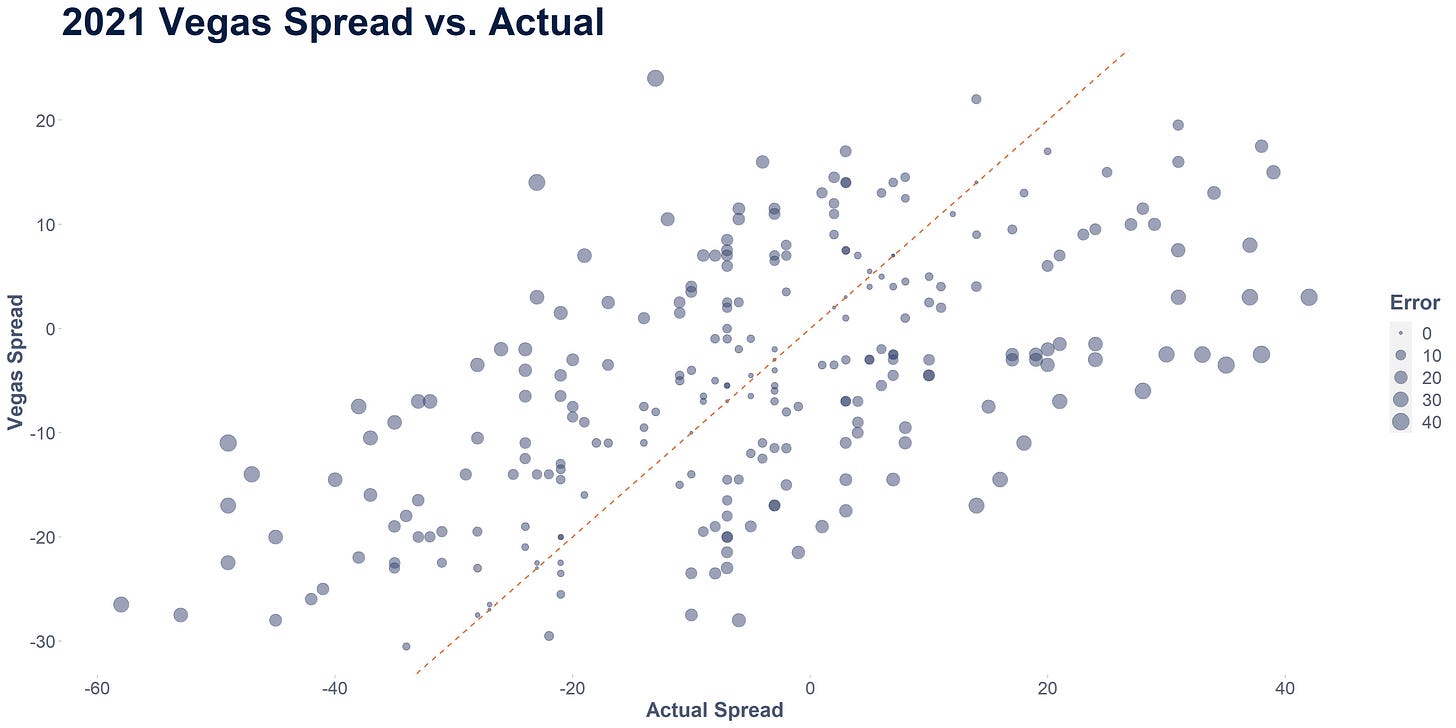 2021 Vegas Spread vs. Actual

Vegas Spread

20
10
0
-10
-20
-30

-60
-40
-20
0
20
40

Actual Spread

Error
0
10
20
30
40